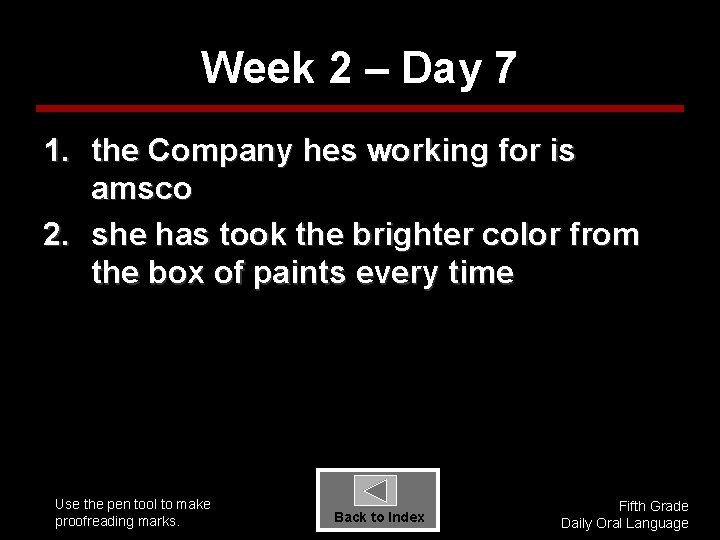 Week 2 – Day 7

1. the Company hes working for is amsco

2. she has took the brighter color from the box of paints every time

Use the pen tool to make proofreading marks.

Back to Index

Fifth Grade
Daily Oral Language